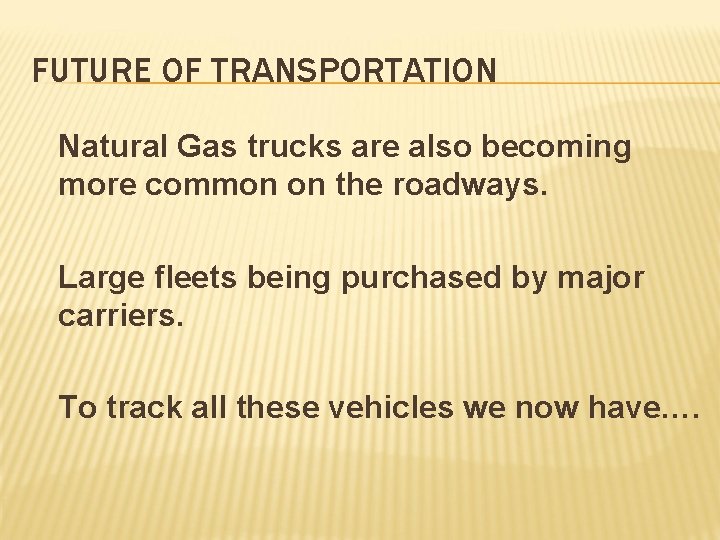 FUTURE OF TRANSPORTATION

Natural Gas trucks are also becoming more common on the roadways.

Large fleets being purchased by major carriers.

To track all these vehicles we now have….